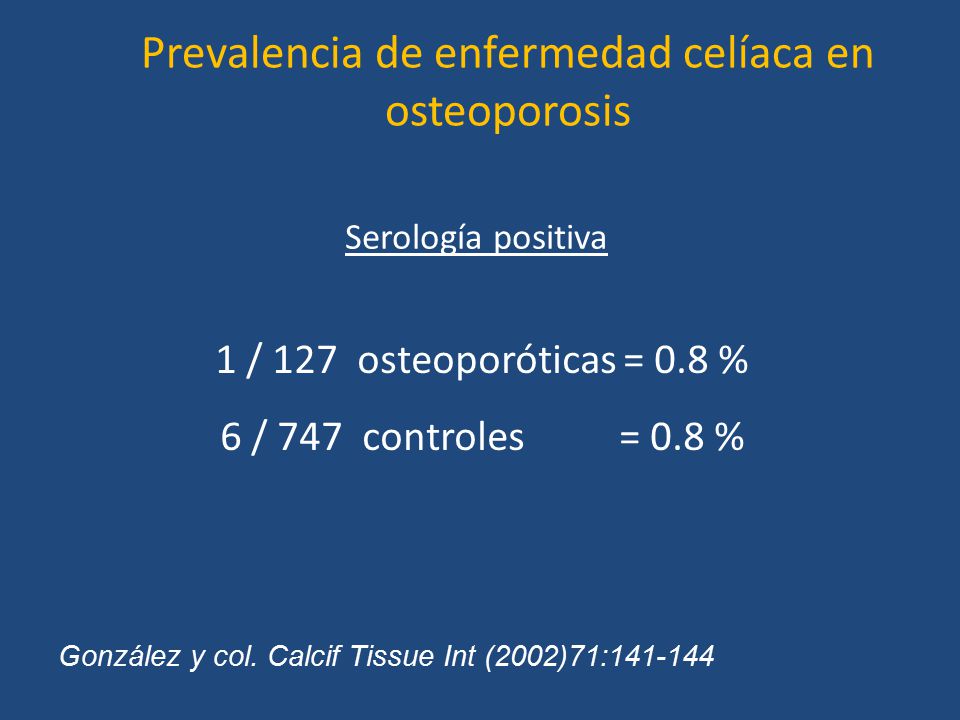 Prevalencia de enfermedad celíaca en osteoporosis

Serología positiva

1 / 127 osteoporóticas = 0.8 %

6 / 747 controles = 0.8 %

González y col. Calcif Tissue Int (2002)71:141-144